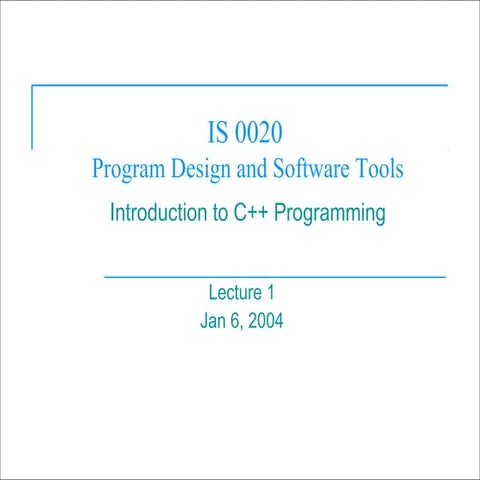 IS 0020
Program Design and Software Tools
Introduction to C++ Programming

Lecture 1
Jan 6, 2004